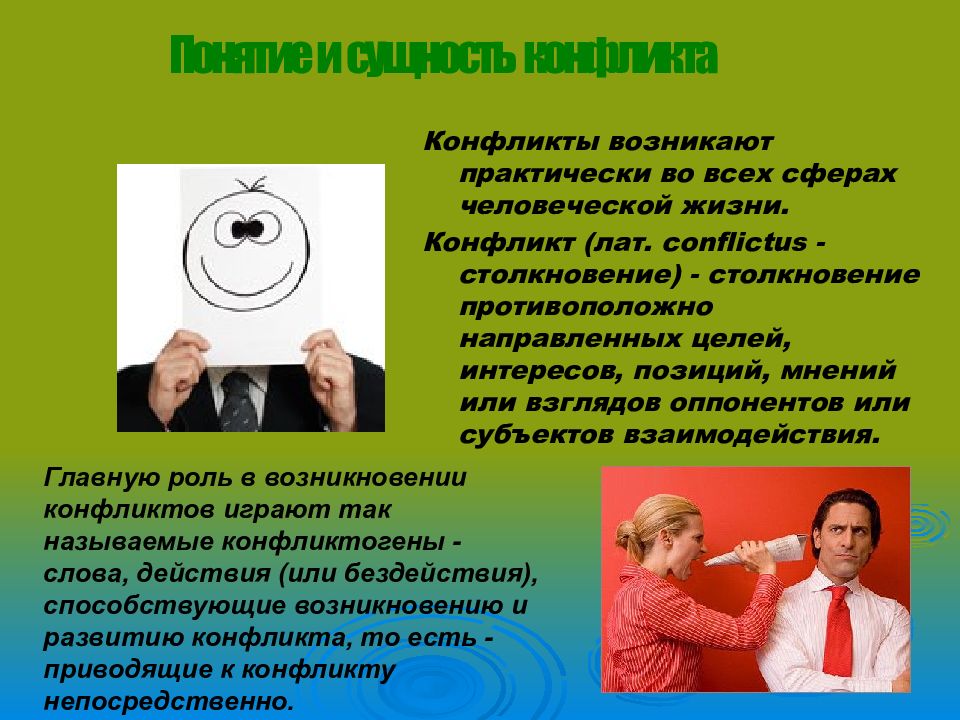 Понятие и сущность конфликта

Конфликты возникают практически во всех сферах человеческой жизни.

Конфликт (лат. conflictus - столкновение) - столкновение противоположно направленных целей, интересов, позиций, мнений или взглядов оппонентов или субъектов взаимодействия.

Главную роль в возникновении конфликтов играют так называемые конфликтогены - слова, действия (или бездействия), способствующие возникновению и развитию конфликта, то есть - приводящие к конфликту непосредственно.